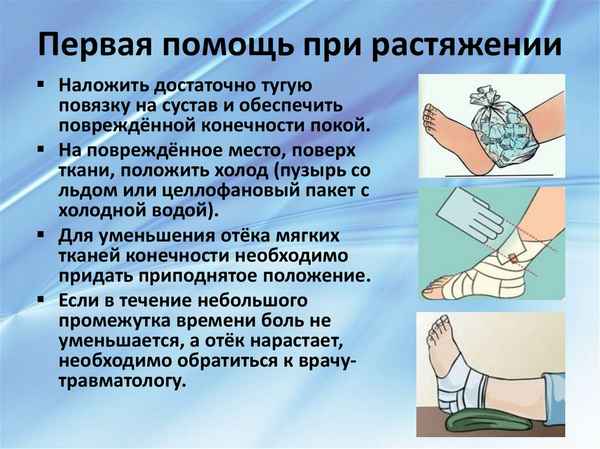 Первая помощь при растяжении

▪ Наложить достаточно тугую повязку на сустав и обеспечить повреждённой конечности покой.
▪ На повреждённое место, поверх ткани, положить холод (пузырь со льдом или целлофановый пакет с холодной водой).
▪ Для уменьшения отёка мягких тканей конечности необходимо придать приподнятое положение.
▪ Если в течение небольшого промежутка времени боль не уменьшается, а отёк нарастает, необходимо обратиться к врачу-травматологу.